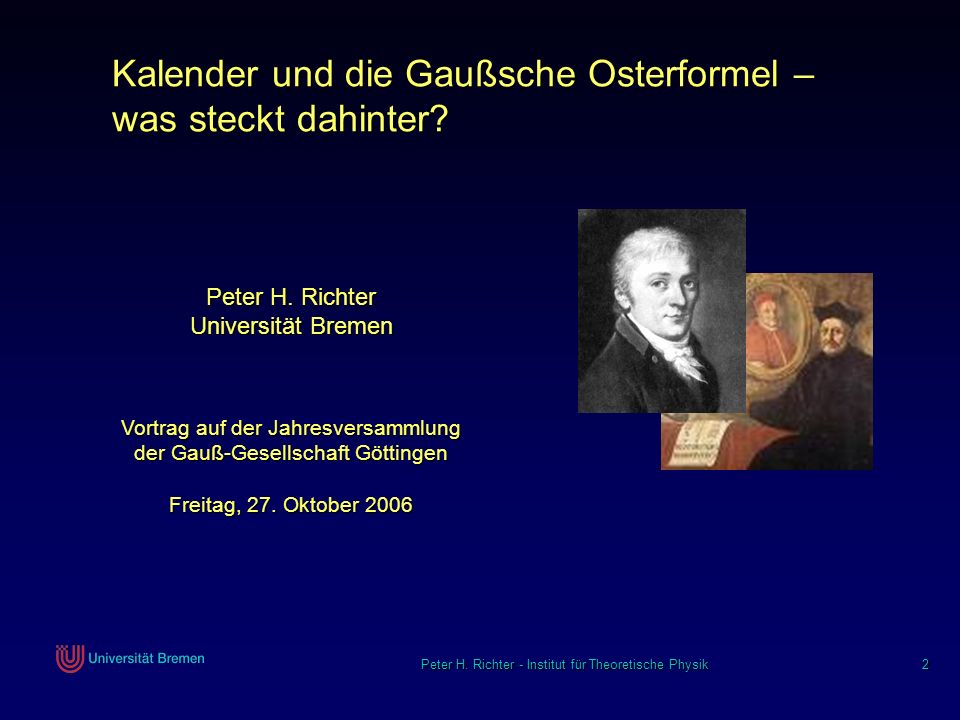 Kalender und die Gaußsche Osterformel – was steckt dahinter?

Peter H. Richter
Universität Bremen

Vortrag auf der Jahresversammlung der Gauß-Gesellschaft Göttingen

Freitag, 27. Oktober 2006

Universität Bremen

Peter H. Richter - Institut für Theoretische Physik

2